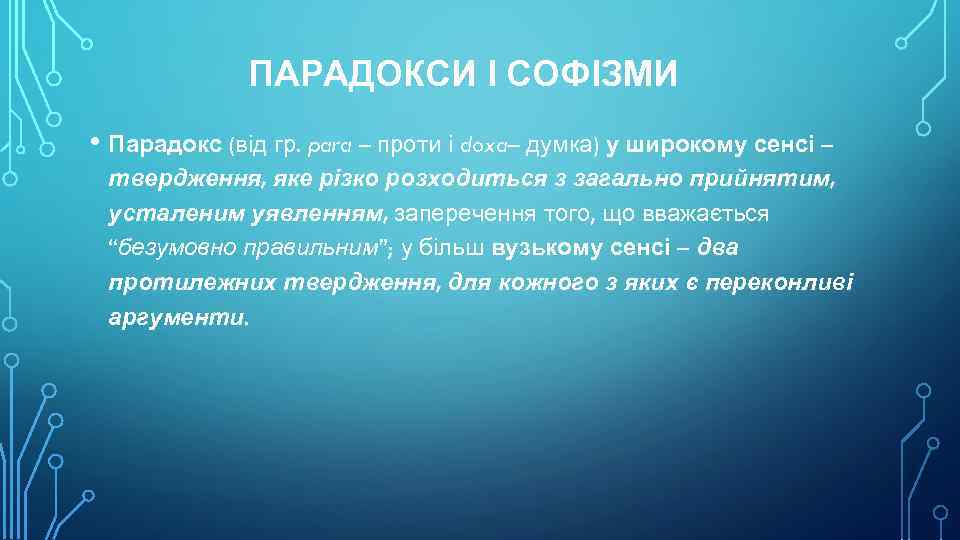 ПАРАДОКСИ І СОФІЗМИ

• Парадокс (від гр. para – проти і doxa– думка) у широкому сенсі – твердження, яке різко розходиться з загально прийнятим, усталеним уявленням, заперечення того, що вважається “безумовно правильним”; у більш вузькому сенсі – два протилежних твердження, для кожного з яких є переконливі аргументи.